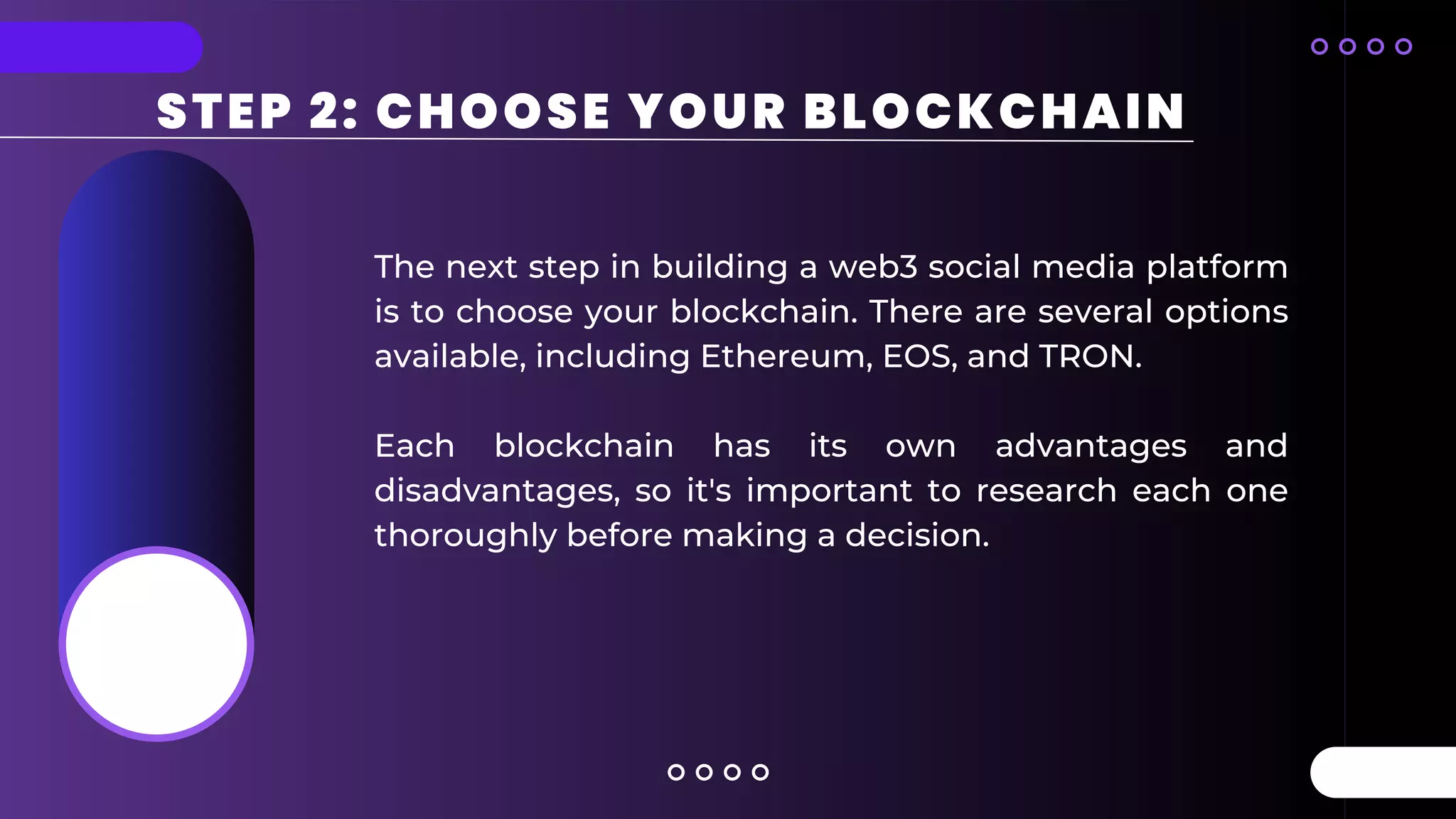 STEP 2: CHOOSE YOUR BLOCKCHAIN

The next step in building a web3 social media platform is to choose your blockchain. There are several options available, including Ethereum, EOS, and TRON.

Each blockchain has its own advantages and disadvantages, so it's important to research each one thoroughly before making a decision.